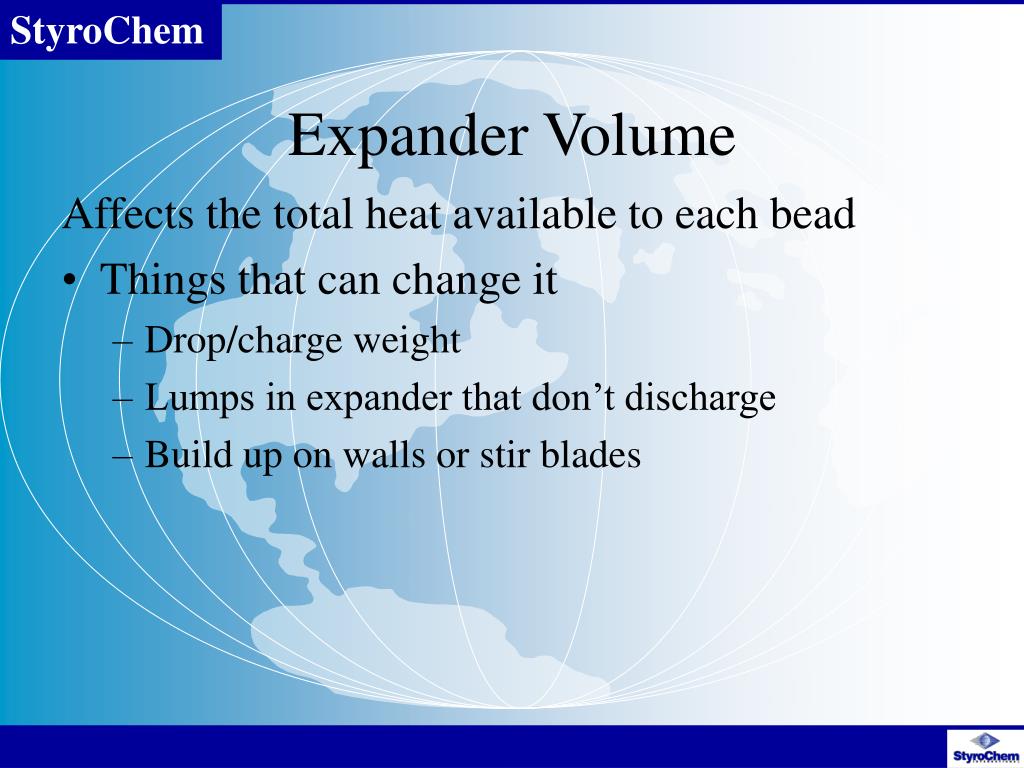 StyroChem

Expander Volume

Affects the total heat available to each bead

• Things that can change it

– Drop/charge weight

– Lumps in expander that don’t discharge

– Build up on walls or stir blades

StyroChem